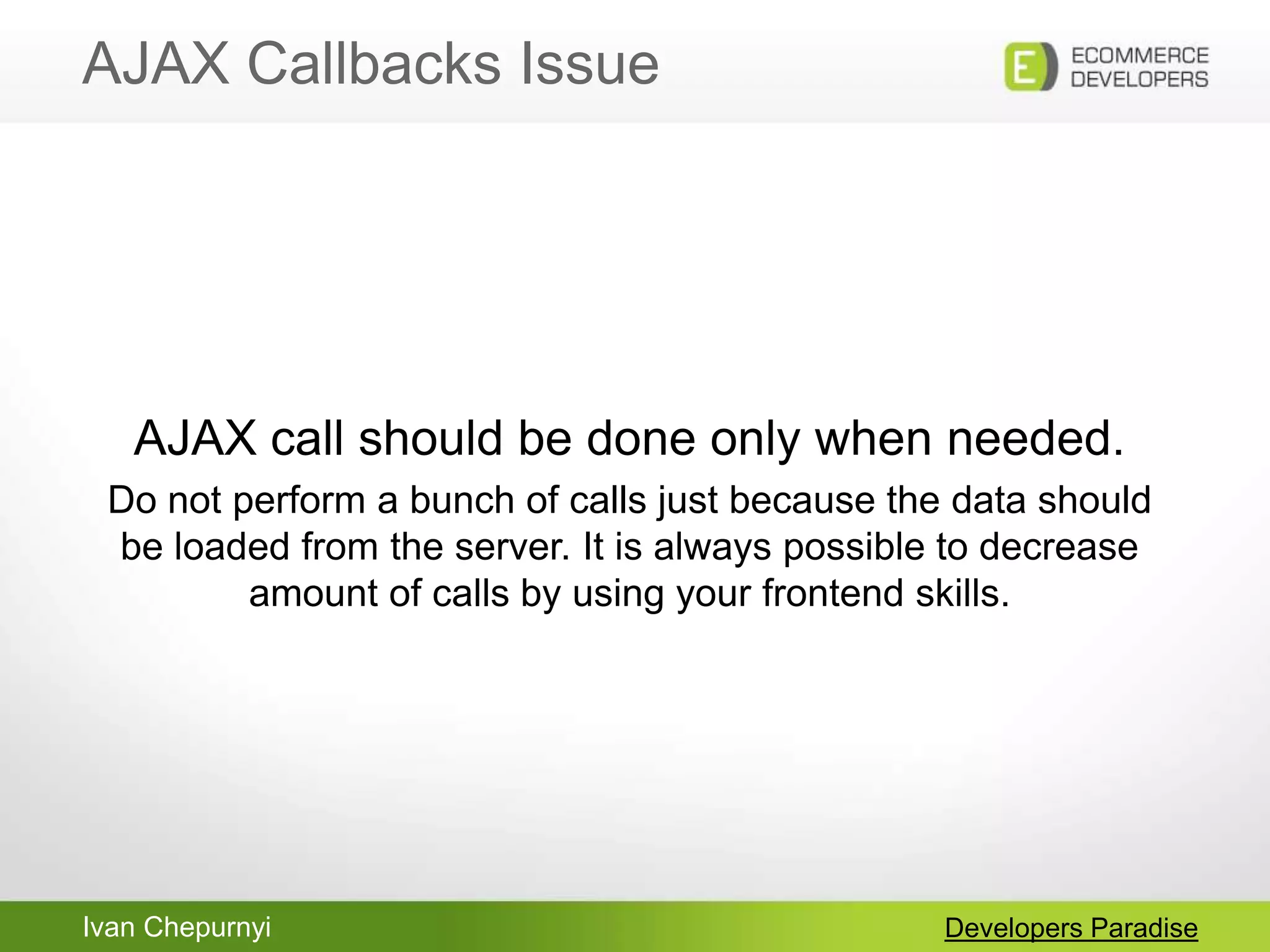 AJAX Callbacks Issue

E ECOMMERCE DEVELOPERS

AJAX call should be done only when needed.

Do not perform a bunch of calls just because the data should be loaded from the server. It is always possible to decrease amount of calls by using your frontend skills.

Ivan Chepurnyi

Developers Paradise